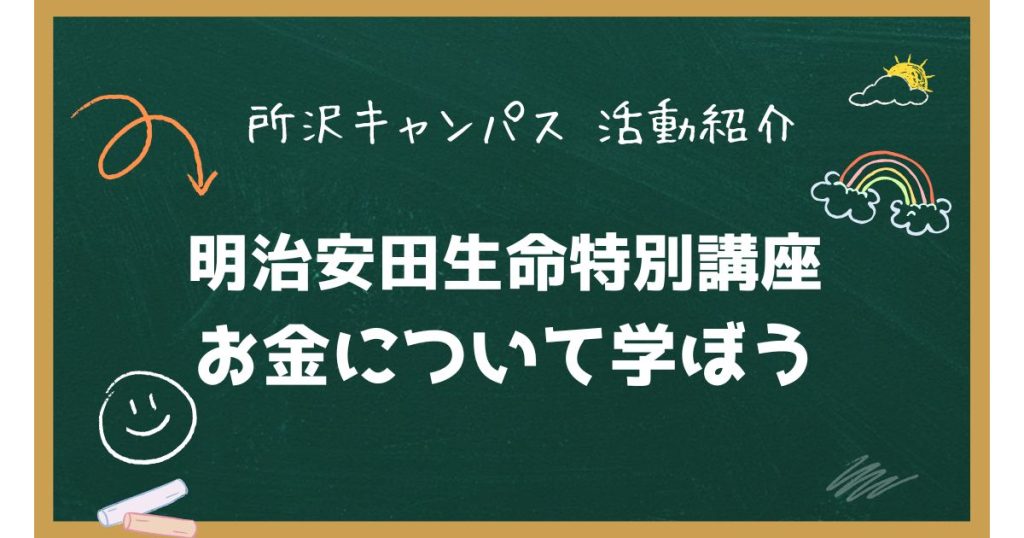 所沢キャンパス 活動紹介

明治安田生命特別講座
お金について学ぼう